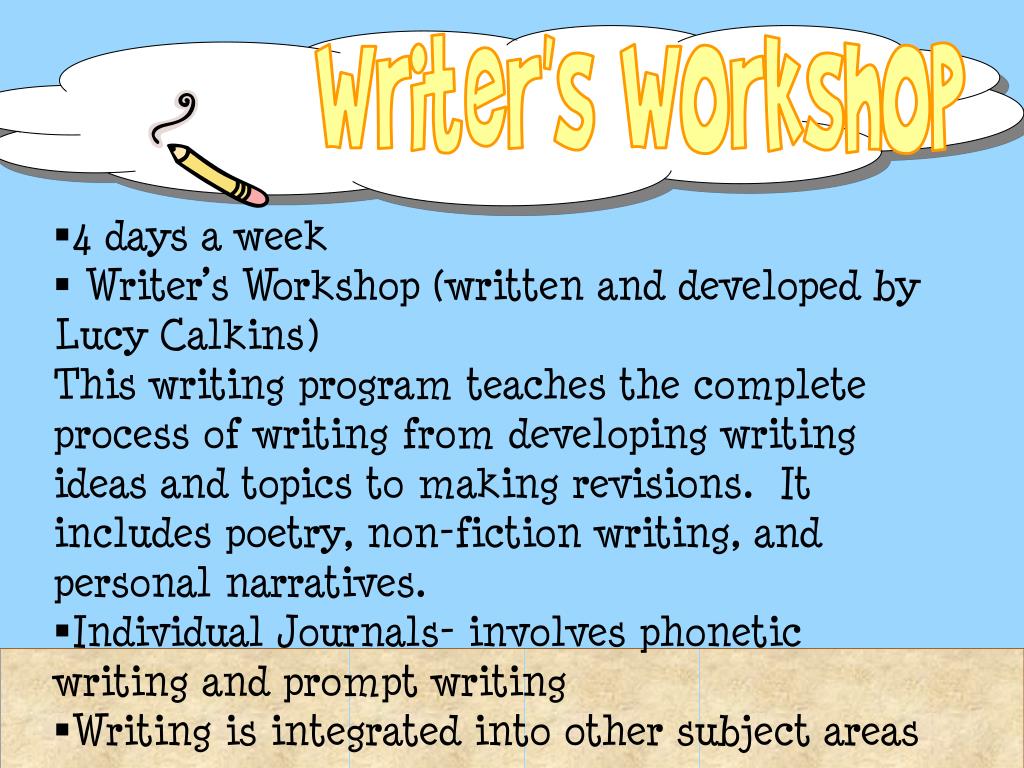 Writer's Workshop

▪4 days a week
▪ Writer's Workshop (written and developed by Lucy Calkins)
This writing program teaches the complete process of writing from developing writing ideas and topics to making revisions. It includes poetry, non-fiction writing, and personal narratives.
▪Individual Journals- involves phonetic writing and prompt writing
▪Writing is integrated into other subject areas